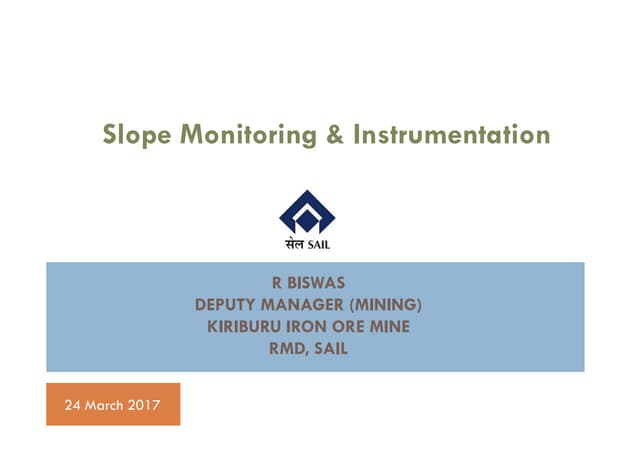 Slope Monitoring & Instrumentation

सेल SAIL

R BISWAS
DEPUTY MANAGER (MINING)
KIRIBURU IRON ORE MINE
RMD, SAIL

24 March 2017